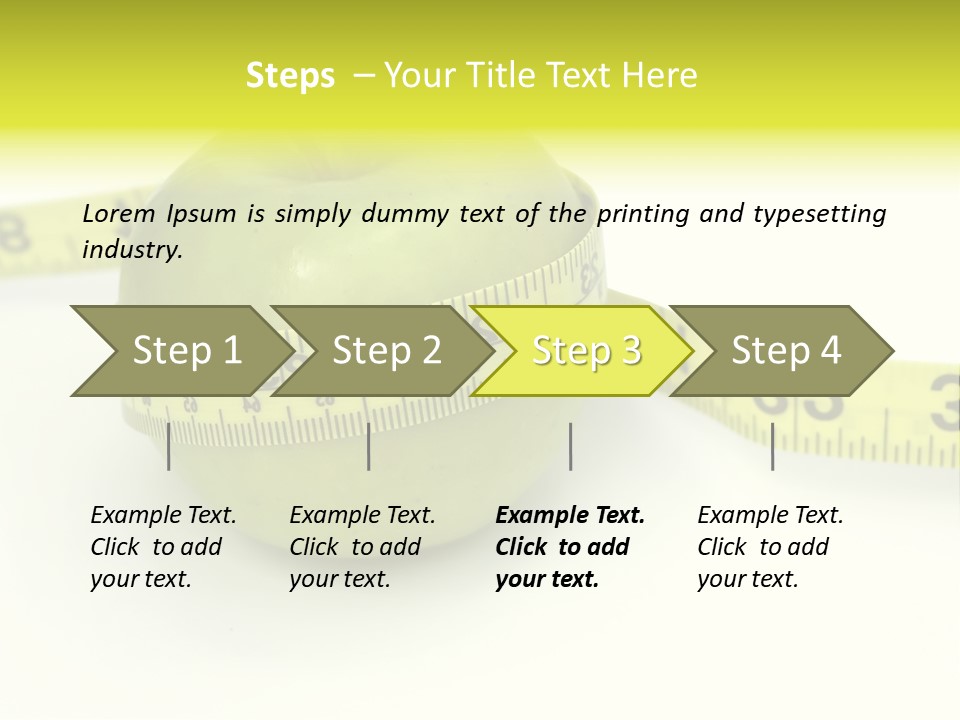 Steps – Your Title Text Here

Lorem Ipsum is simply dummy text of the printing and typesetting industry.

Step 1

Step 2

Step 3

Step 4

Example Text. Click to add your text.

Example Text. Click to add your text.

Example Text. Click to add your text.

Example Text. Click to add your text.